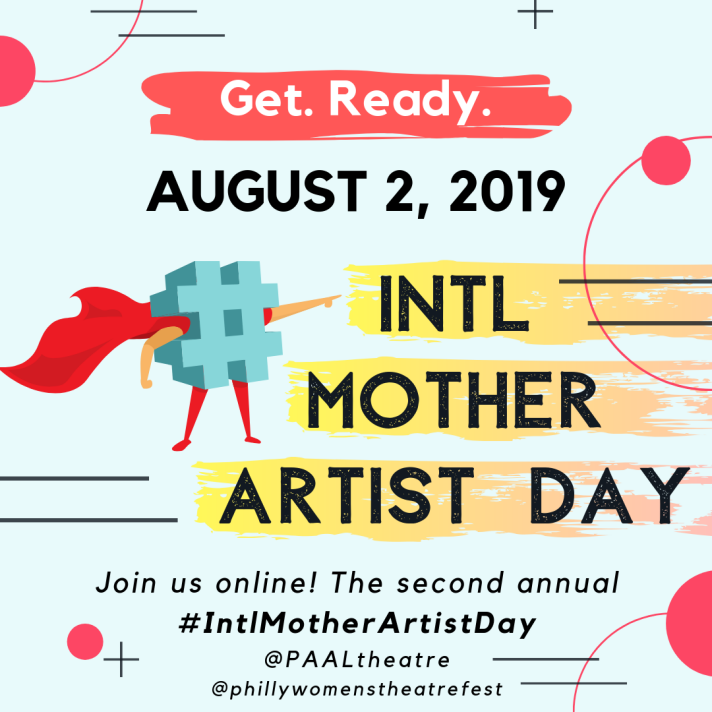 Get. Ready.

AUGUST 2, 2019

INTL MOTHER ARTIST DAY

Join us online! The second annual #IntlMotherArtistDay

@PAALtheatre
@phillywomenstheatrefest